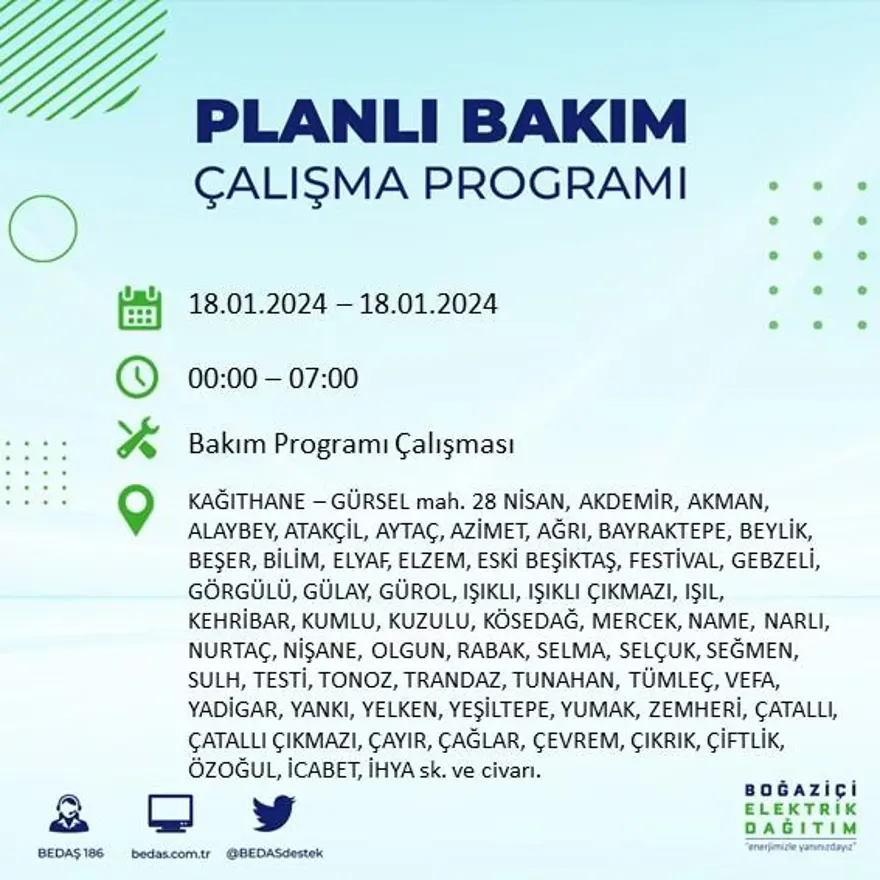 PLANLI BAKIM
ÇALIŞMA PROGRAMI

18.01.2024 – 18.01.2024

00:00 – 07:00

Bakım Programı Çalışması

KAĞITHANE – GÜRSEL mah. 28 NİSAN, AKDEMİR, AKMAN, ALAYBEY, ATAKÇİL, AYTAÇ, AZİMET, AĞRI, BAYRAKTEPE, BEYLİK, BEŞER, BİLİM, ELYAF, ELZEM, ESKİ BEŞİKTAŞ, FESTİVAL, GEBZELİ, GÖRGÜLÜ, GÜLAY, GÜROL, IŞIKLI, IŞIKLI ÇIKMAZI, IŞIL, KEHRİBAR, KUMLU, KUZULU, KÖSEDAĞ, MERCEK, NAME, NARLI, NURTAÇ, NİŞANE, OLGUN, RABAK, SELMA, SELÇUK, SEĞMEN, SULH, TESTİ, TONOZ, TRANDAZ, TUNAHAN, TÜMLEÇ, VEFA, YADİGAR, YANKI, YELKEN, YEŞİLTEPE, YUMAK, ZEMHERİ, ÇATALLI, ÇATALLI ÇIKMAZI, ÇAYIR, ÇAĞLAR, ÇEVREM, ÇIKRIK, ÇİFTLİK, ÖZOĞUL, İCABET, İHYA sk. ve civarı.

BEDAŞ 186
bedas.com.tr
@BEDASdestek

BOĞAZİÇİ
ELEKTRİK
DAĞITIM
"enerjimizle yanınızdayız"